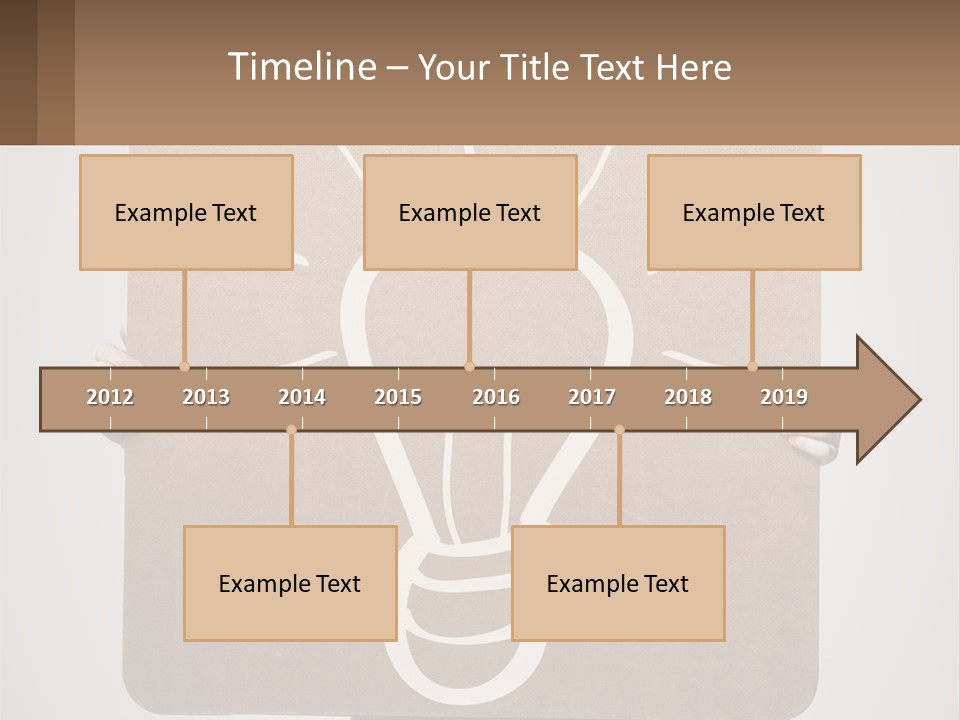 Timeline – Your Title Text Here

Example Text

Example Text

Example Text

2012 2013 2014 2015 2016 2017 2018 2019

Example Text

Example Text